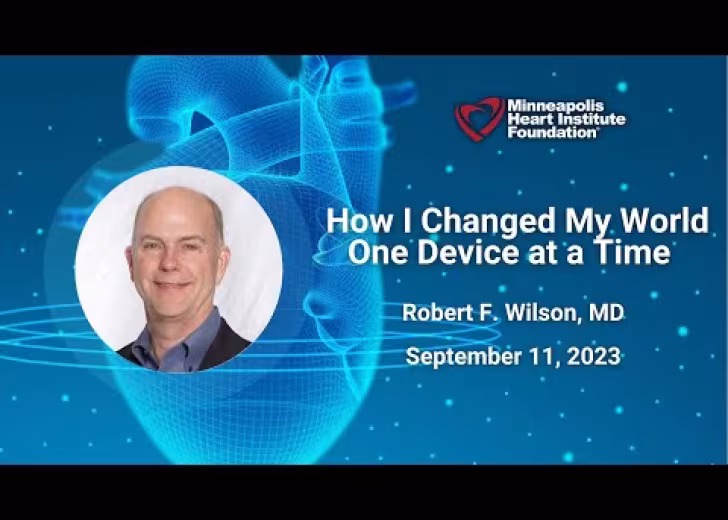 Minneapolis Heart Institute Foundation®

How I Changed My World One Device at a Time

Robert F. Wilson, MD

September 11, 2023